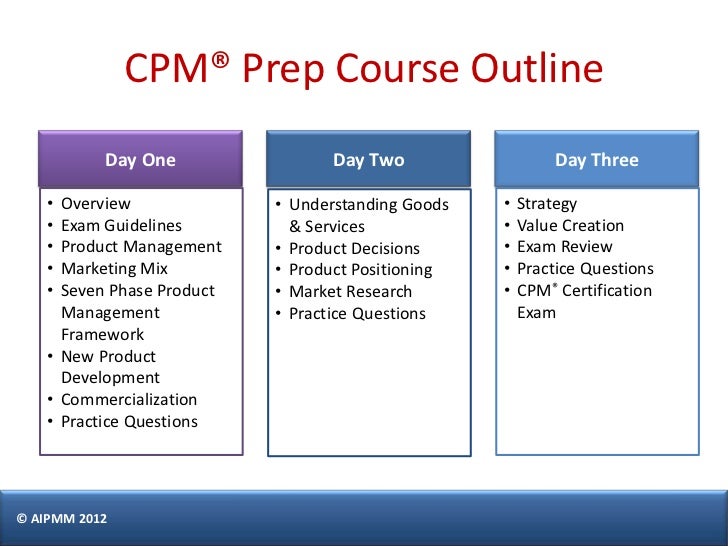 CPM® Prep Course Outline

Day One
• Overview
• Exam Guidelines
• Product Management
• Marketing Mix
• Seven Phase Product Management Framework
• New Product Development
• Commercialization
• Practice Questions

Day Two
• Understanding Goods & Services
• Product Decisions
• Product Positioning
• Market Research
• Practice Questions

Day Three
• Strategy
• Value Creation
• Exam Review
• Practice Questions
• CPM® Certification Exam

© AIPMM 2012